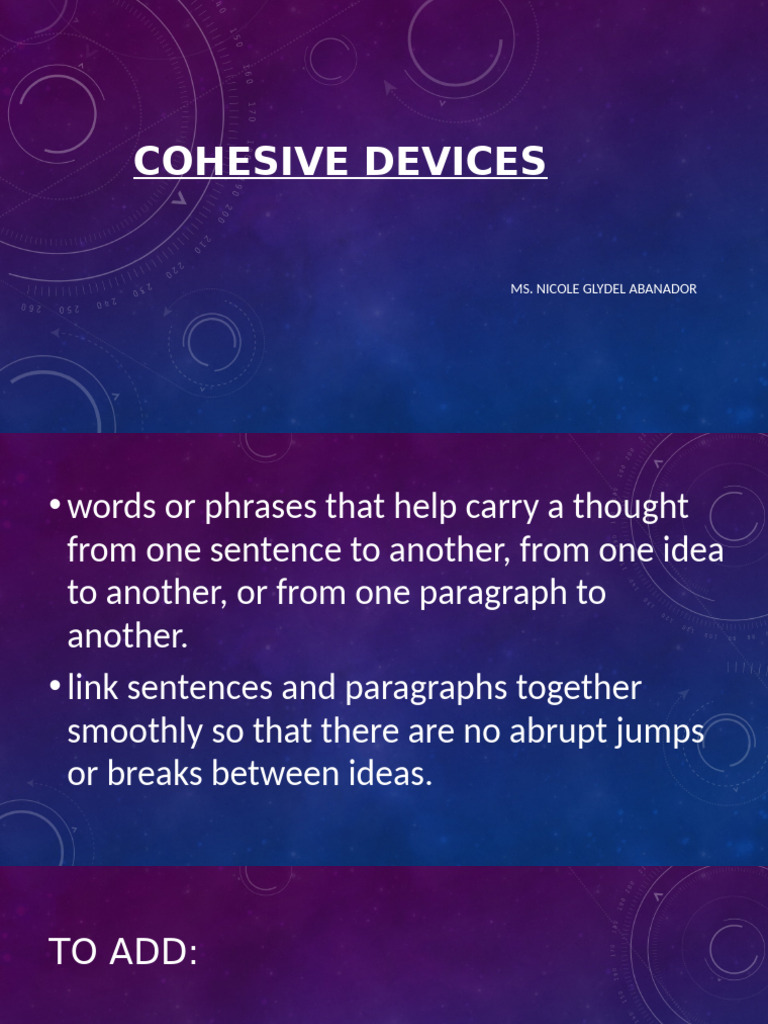 COHESIVE DEVICES

MS. NICOLE GLYDEL ABANADOR

• words or phrases that help carry a thought from one sentence to another, from one idea to another, or from one paragraph to another.

• link sentences and paragraphs together smoothly so that there are no abrupt jumps or breaks between ideas.

TO ADD: